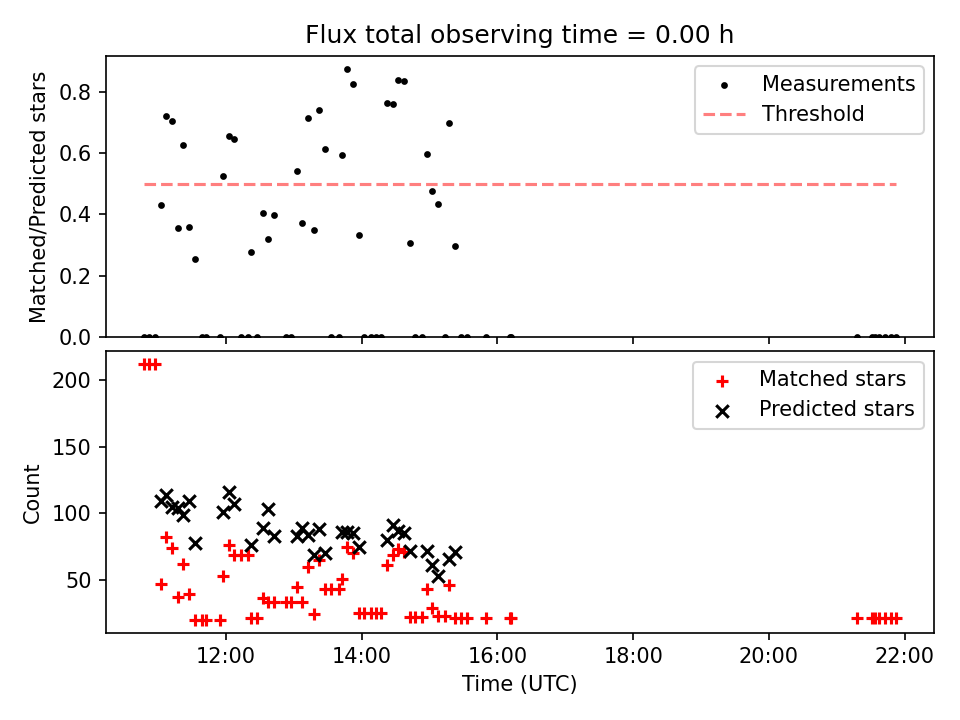 Flux total observing time = 0.00 h

Matched/Predicted stars

0.8
0.6
0.4
0.2
0.0

Measurements
Threshold

Count

200
150
100
50

Matched stars
Predicted stars

12:00
14:00
16:00
18:00
20:00
22:00

Time (UTC)